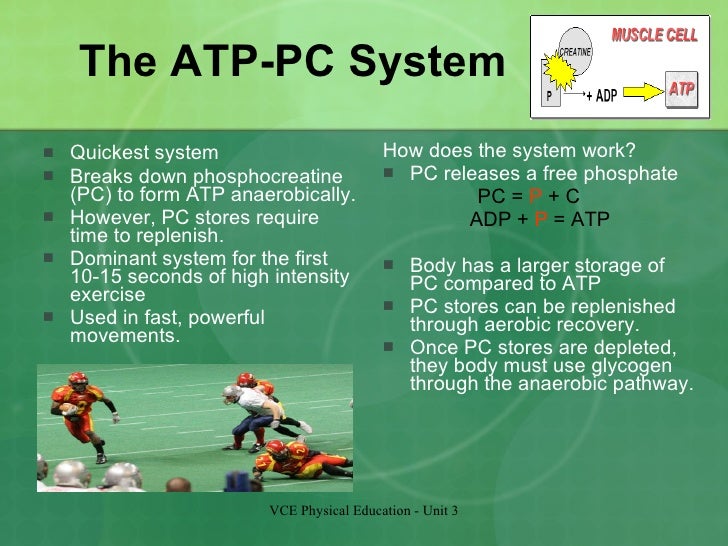 The ATP-PC System

MUSCLE CELL

CREATINE

P

+ ADP

ATP

- Quickest system
- Breaks down phosphocreatine (PC) to form ATP anaerobically.
- However, PC stores require time to replenish.
- Dominant system for the first 10-15 seconds of high intensity exercise
- Used in fast, powerful movements.

How does the system work?

- PC releases a free phosphate

PC = P + C

ADP + P = ATP

- Body has a larger storage of PC compared to ATP
- PC stores can be replenished through aerobic recovery.
- Once PC stores are depleted, they body must use glycogen through the anaerobic pathway.

VCE Physical Education - Unit 3